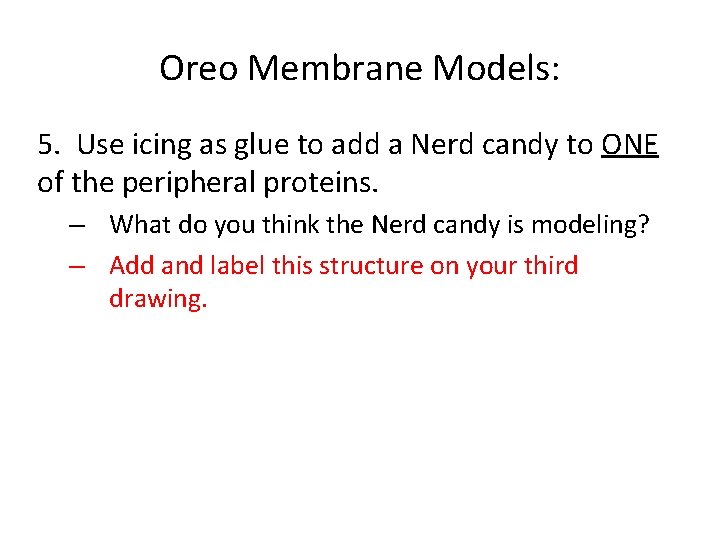 Oreo Membrane Models:

5. Use icing as glue to add a Nerd candy to ONE of the peripheral proteins.

– What do you think the Nerd candy is modeling?

– Add and label this structure on your third drawing.